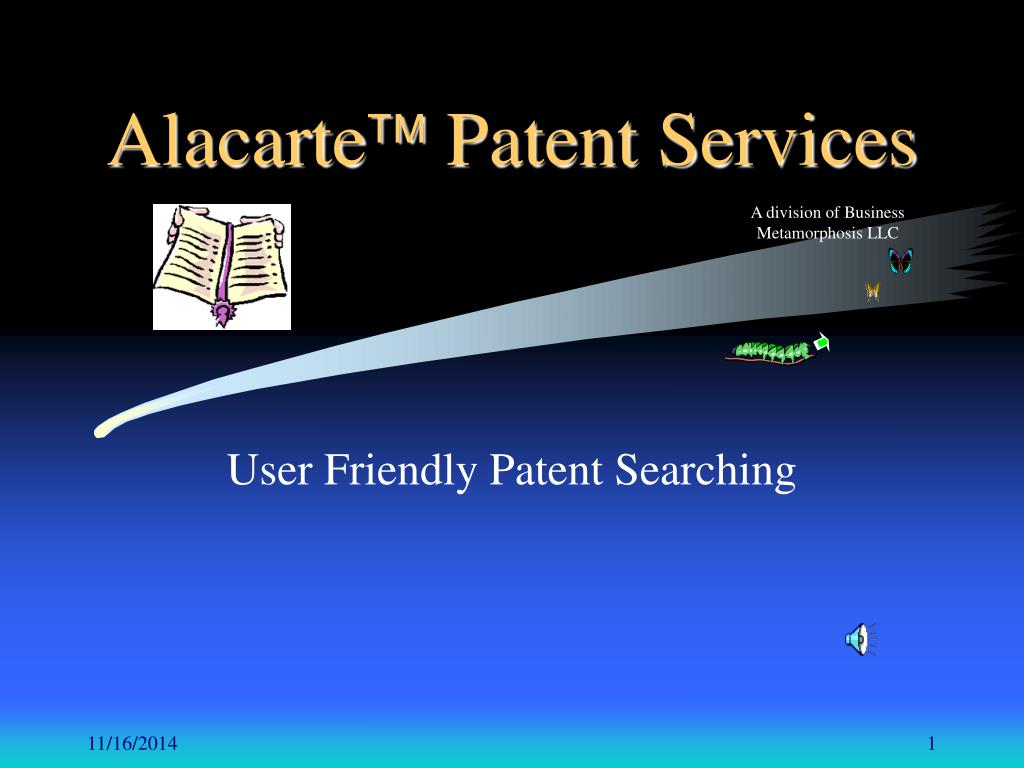 Alacarte™ Patent Services

A division of Business Metamorphosis LLC

User Friendly Patent Searching

11/16/2014

1